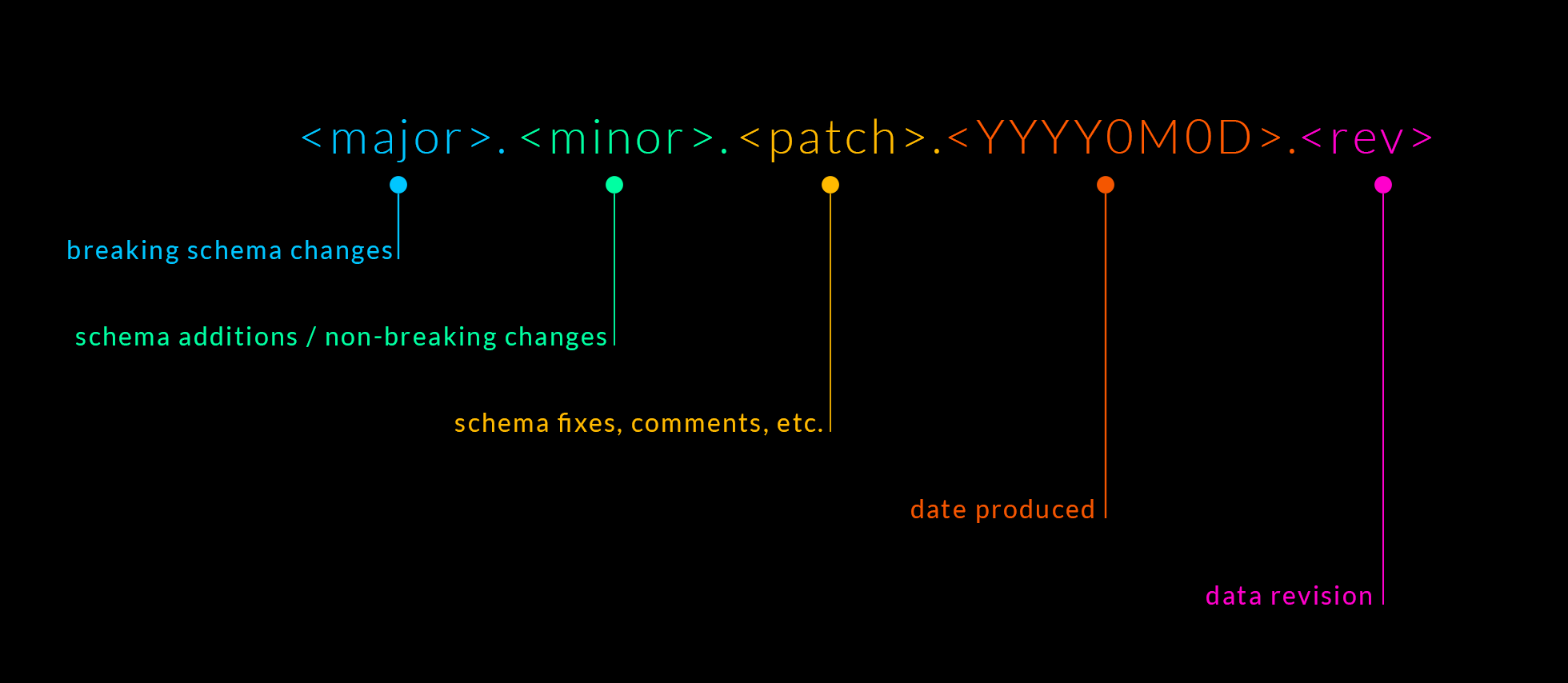 <major>.<minor>.<patch>.<YYYY0M0D>.<rev>

breaking schema changes

schema additions / non-breaking changes

schema fixes, comments, etc.

date produced

data revision